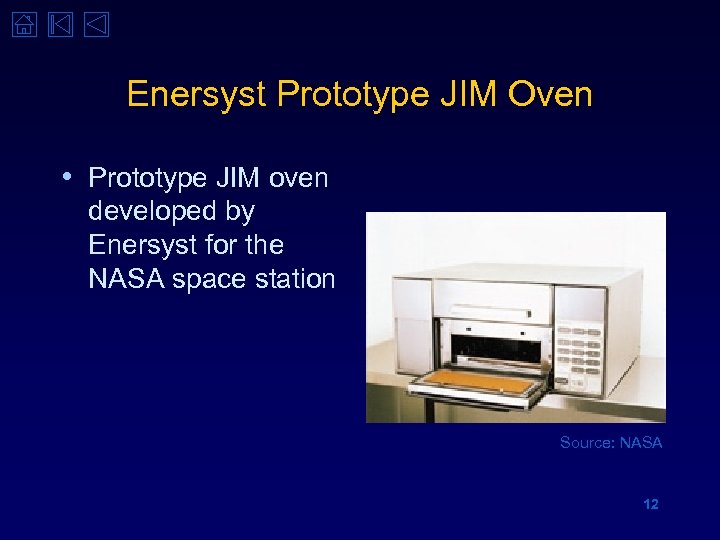 Enersyst Prototype JIM Oven

• Prototype JIM oven developed by Enersyst for the NASA space station

Source: NASA

12